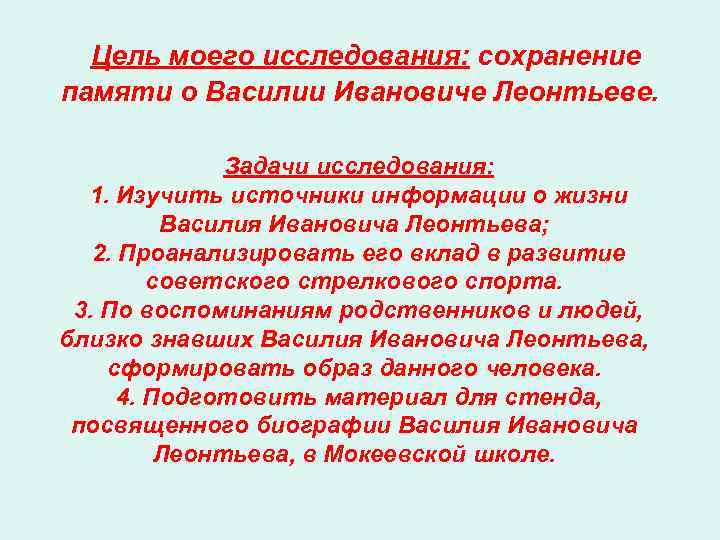 Цель моего исследования: сохранение памяти о Василии Ивановиче Леонтьеве.

Задачи исследования:
1. Изучить источники информации о жизни Василия Ивановича Леонтьева;
2. Проанализировать его вклад в развитие советского стрелкового спорта.
3. По воспоминаниям родственников и людей, близко знавших Василия Ивановича Леонтьева, сформировать образ данного человека.
4. Подготовить материал для стенда, посвященного биографии Василия Ивановича Леонтьева, в Мокеевской школе.